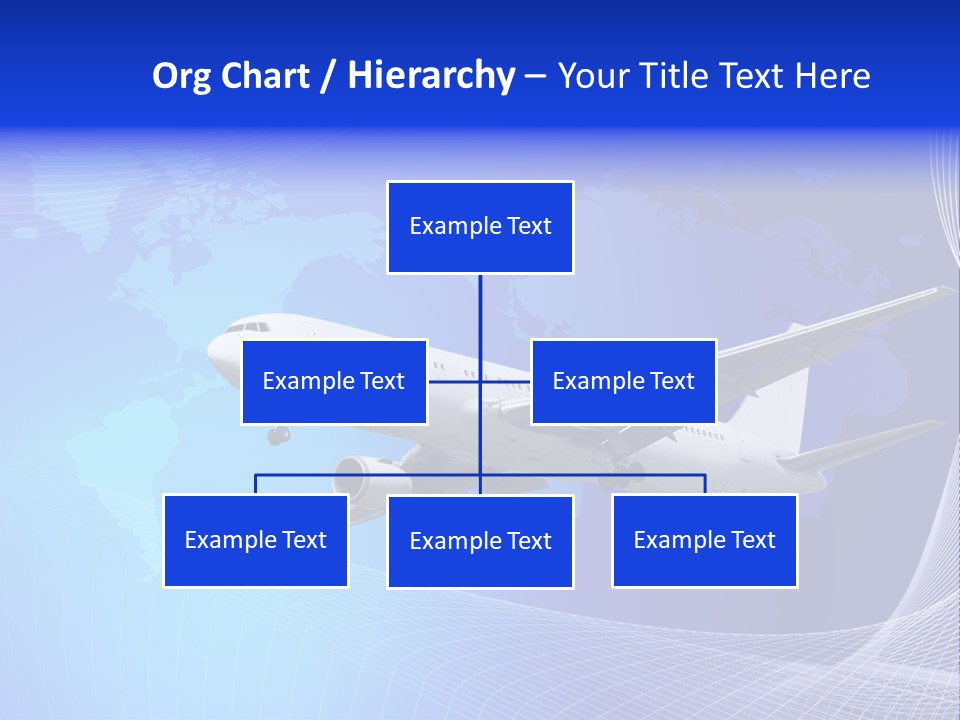 Org Chart / Hierarchy – Your Title Text Here

Example Text

Example Text

Example Text

Example Text

Example Text

Example Text